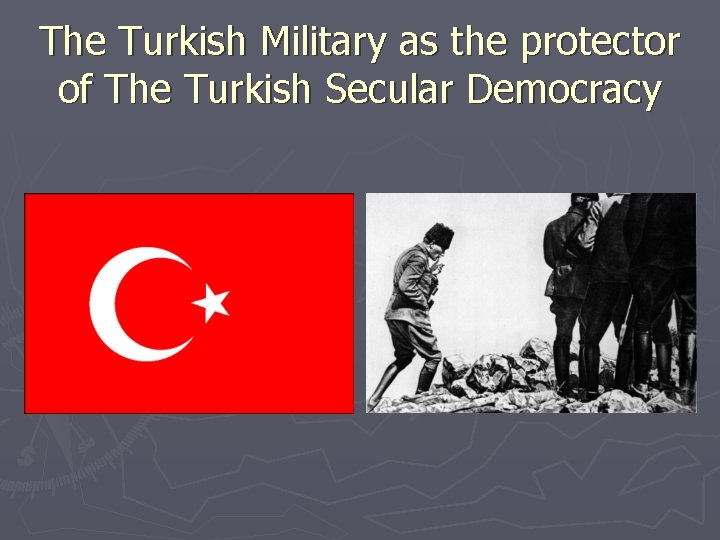 The Turkish Military as the protector of The Turkish Secular Democracy